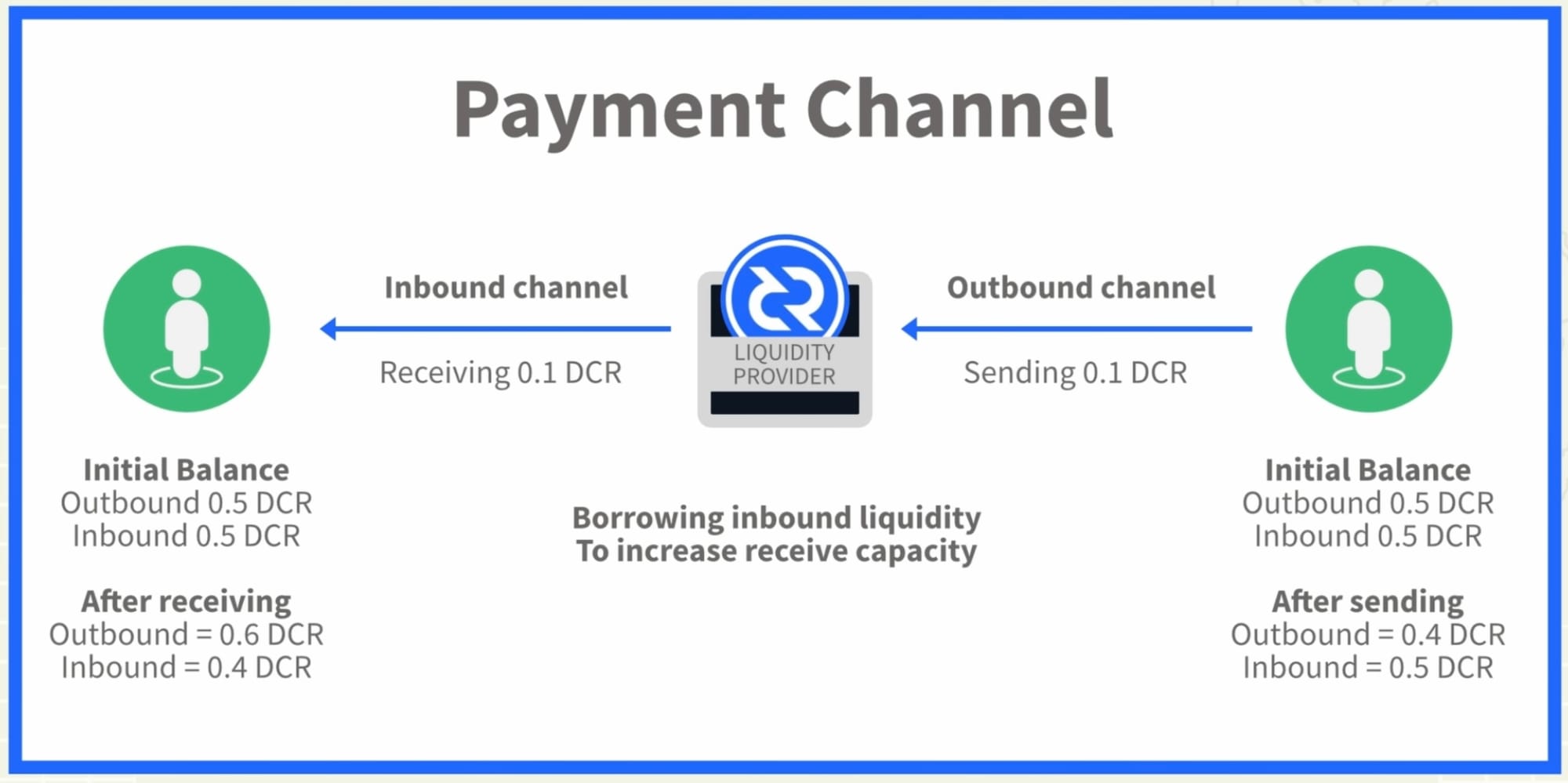 Payment Channel

Inbound channel

Receiving 0.1 DCR

LIQUIDITY PROVIDER

Outbound channel

Sending 0.1 DCR

Initial Balance
Outbound 0.5 DCR
Inbound 0.5 DCR

After receiving
Outbound = 0.6 DCR
Inbound = 0.4 DCR

Borrowing inbound liquidity
To increase receive capacity

Initial Balance
Outbound 0.5 DCR
Inbound 0.5 DCR

After sending
Outbound = 0.4 DCR
Inbound = 0.5 DCR